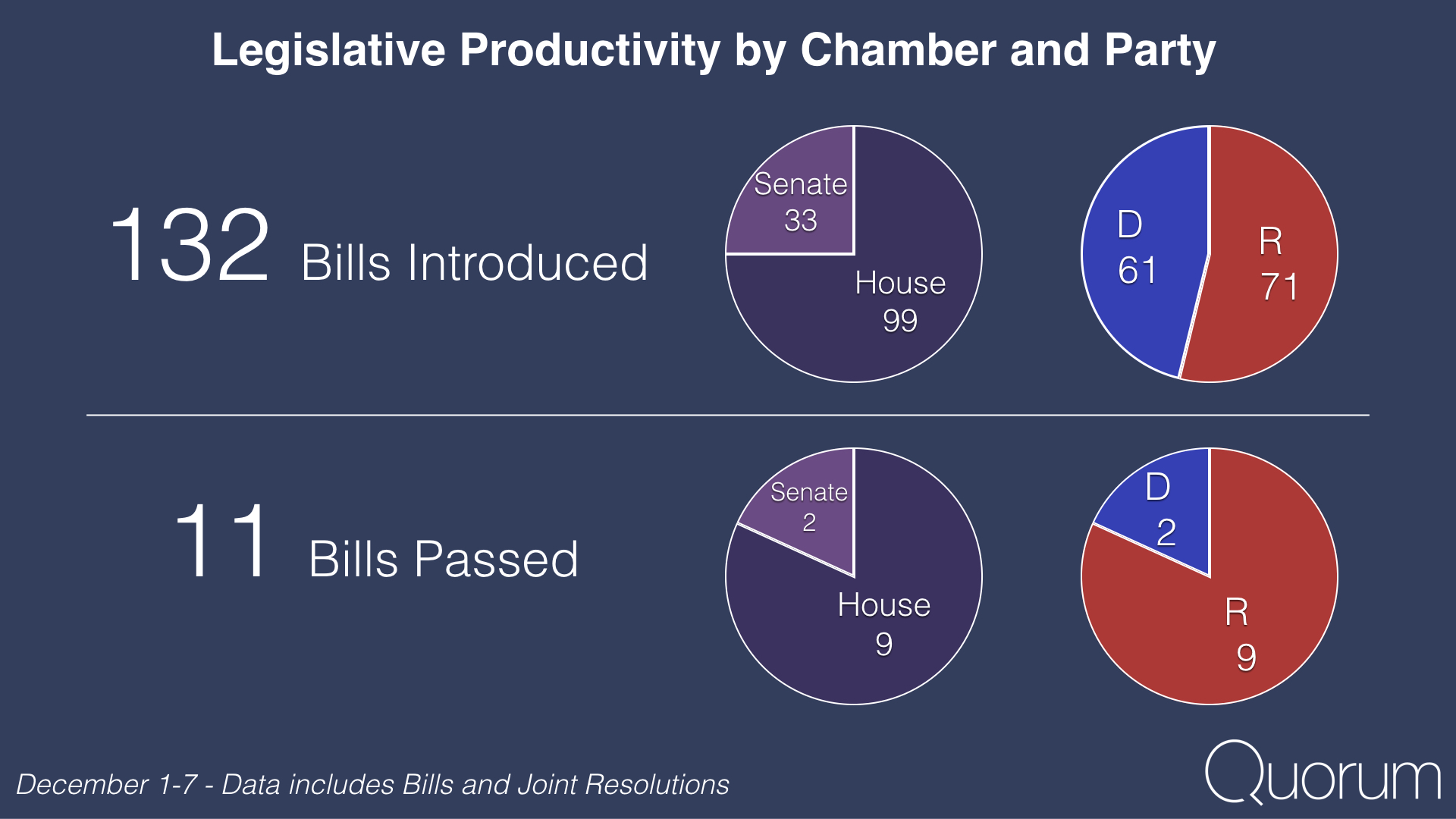 Legislative Productivity by Chamber and Party

132 Bills Introduced

Senate 33

House 99

D 61

R 71

11 Bills Passed

Senate 2

House 9

D 2

R 9

December 1-7 - Data includes Bills and Joint Resolutions

Quorum